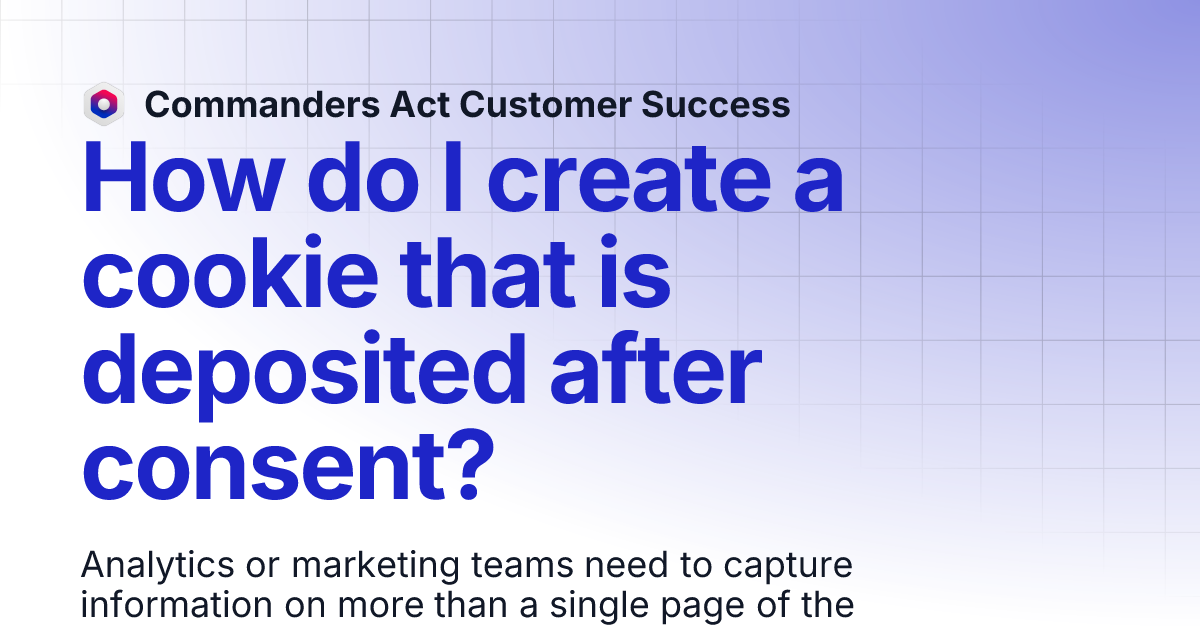 Commanders Act Customer Success

How do I create a cookie that is deposited after consent?

Analytics or marketing teams need to capture information on more than a single page of the